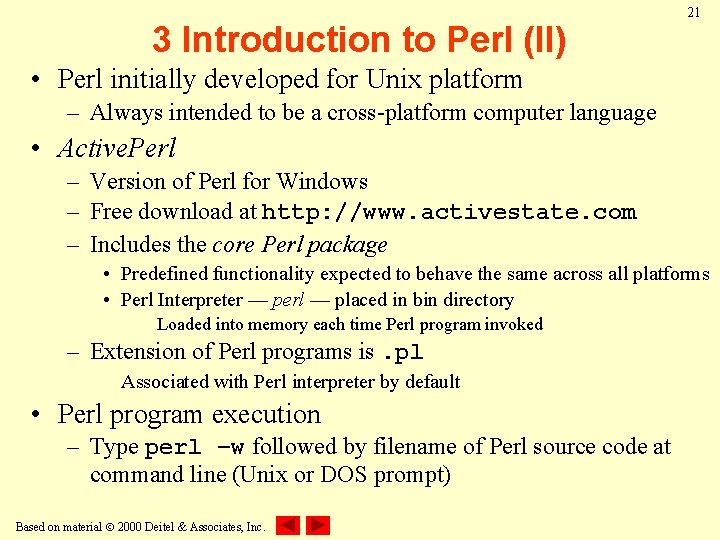 21

3 Introduction to Perl (II)

• Perl initially developed for Unix platform
  – Always intended to be a cross-platform computer language
• ActivePerl
  – Version of Perl for Windows
  – Free download at http://www.activestate.com
  – Includes the core Perl package
    • Predefined functionality expected to behave the same across all platforms
    • Perl Interpreter — perl — placed in bin directory
      Loaded into memory each time Perl program invoked
  – Extension of Perl programs is .pl
    Associated with Perl interpreter by default
• Perl program execution
  – Type perl –w followed by filename of Perl source code at command line (Unix or DOS prompt)

Based on material © 2000 Deitel & Associates, Inc.